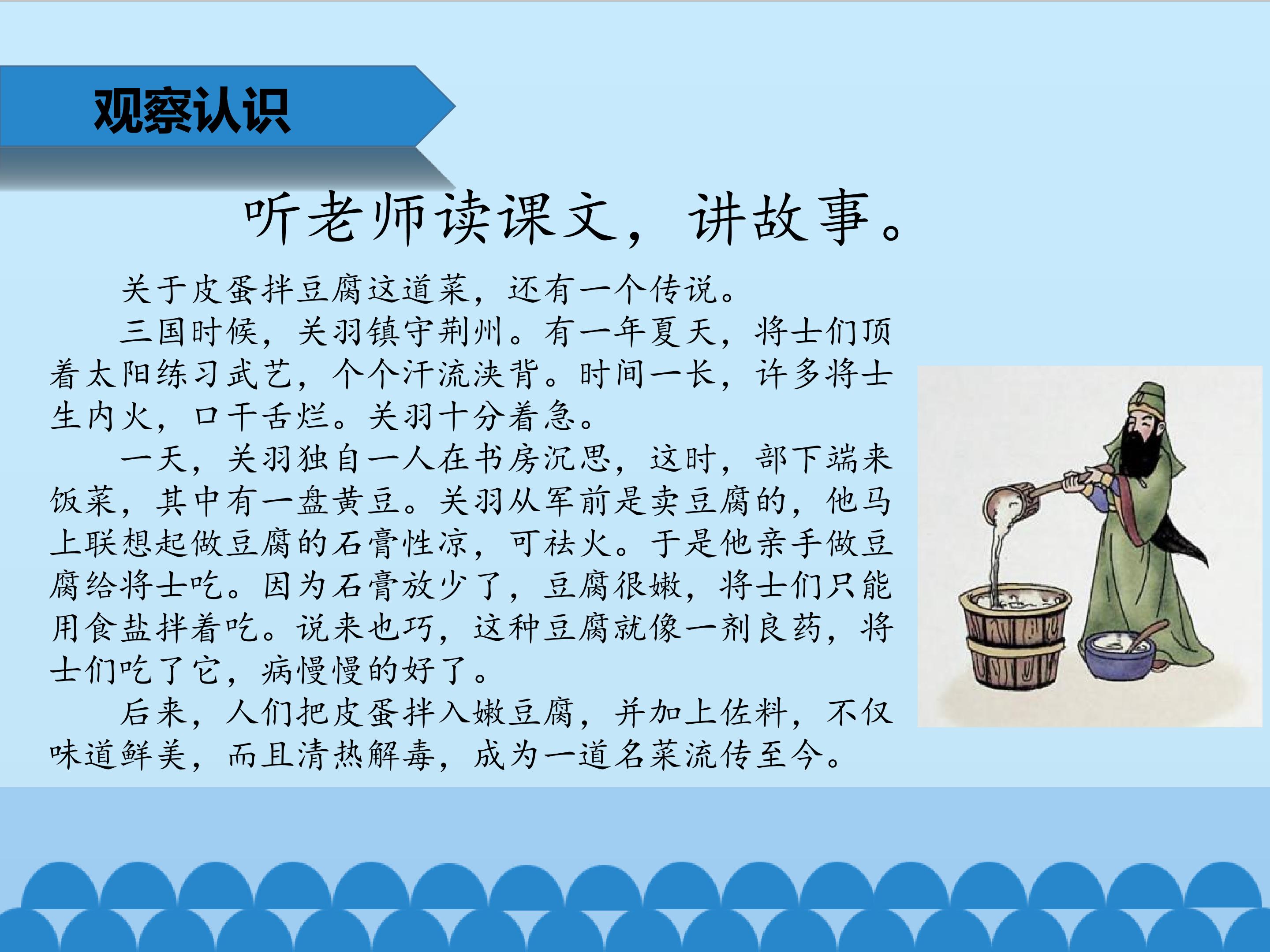 观察认识

听老师读课文，讲故事。

关于皮蛋拌豆腐这道菜，还有一个传说。

三国时候，关羽镇守荆州。有一年夏天，将士们顶着太阳练习武艺，个个汗流浃背。时间一长，许多将士生内火，口干舌烂。关羽十分着急。

一天，关羽独自一人在书房沉思，这时，部下端来饭菜，其中有一盘黄豆。关羽从军前是卖豆腐的，他马上联想起做豆腐的石膏性凉，可祛火。于是他亲手做豆腐给将士吃。因为石膏放少了，豆腐很嫩，将士们只能用食盐拌着吃。说来也巧，这种豆腐就像一剂良药，将士们吃了它，病慢慢的好了。

后来，人们把皮蛋拌入嫩豆腐，并加上佐料，不仅味道鲜美，而且清热解毒，成为一道名菜流传至今。